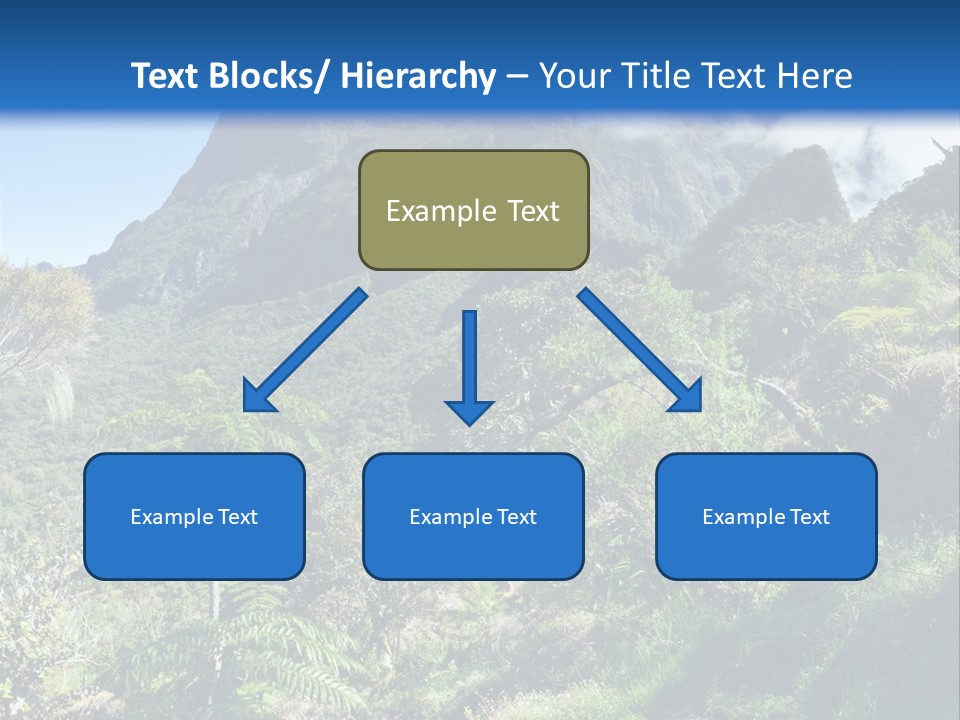 Text Blocks/ Hierarchy – Your Title Text Here

Example Text

Example Text

Example Text

Example Text